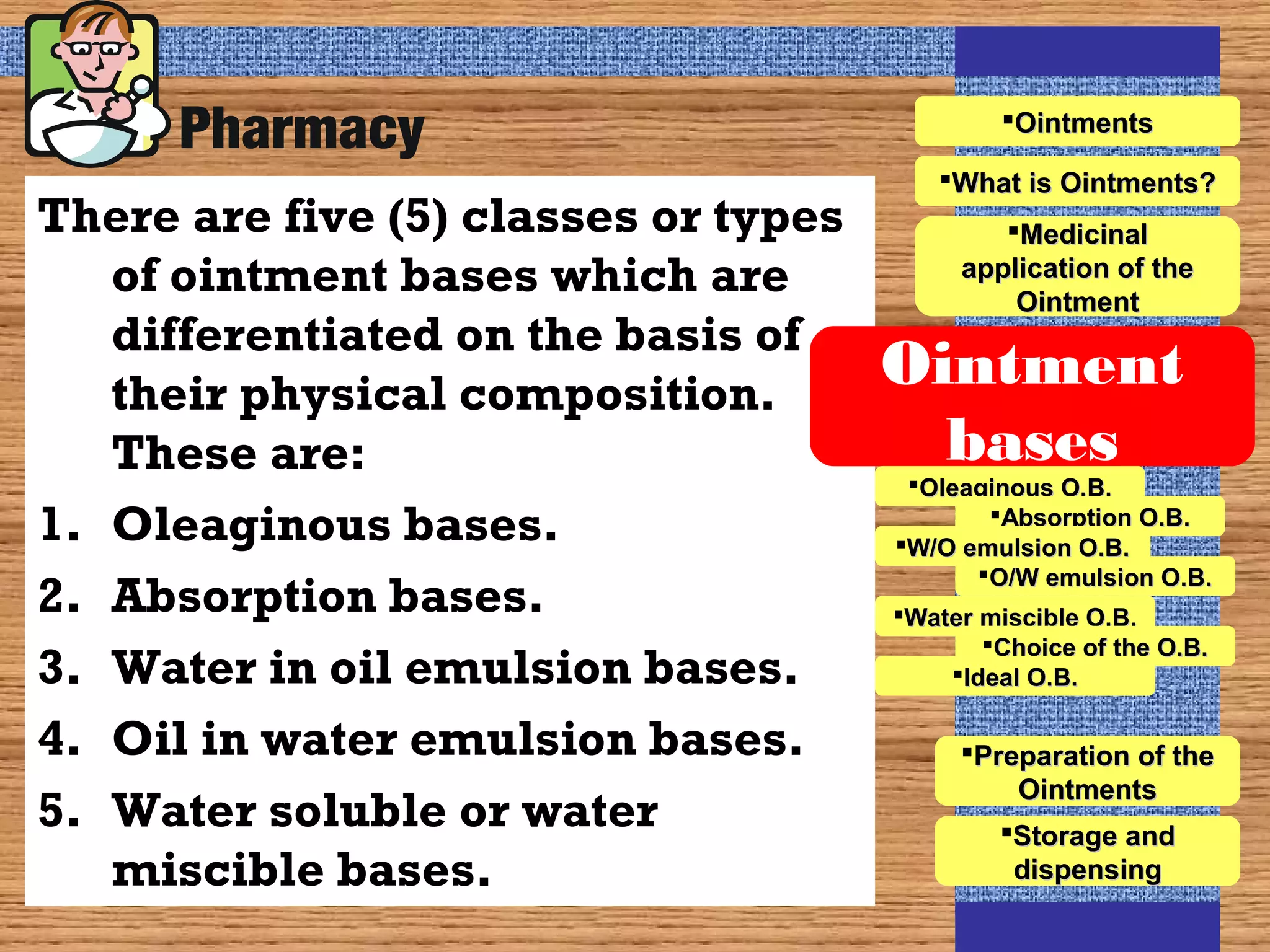 Pharmacy

There are five (5) classes or types of ointment bases which are differentiated on the basis of their physical composition. These are:

1. Oleaginous bases.
2. Absorption bases.
3. Water in oil emulsion bases.
4. Oil in water emulsion bases.
5. Water soluble or water miscible bases.

▪Ointments

▪What is Ointments?

▪Medicinal application of the Ointment

Ointment bases

▪Oleaginous O.B.
▪Absorption O.B.
▪W/O emulsion O.B.
▪O/W emulsion O.B.
▪Water miscible O.B.
▪Choice of the O.B.
▪Ideal O.B.

▪Preparation of the Ointments

▪Storage and dispensing